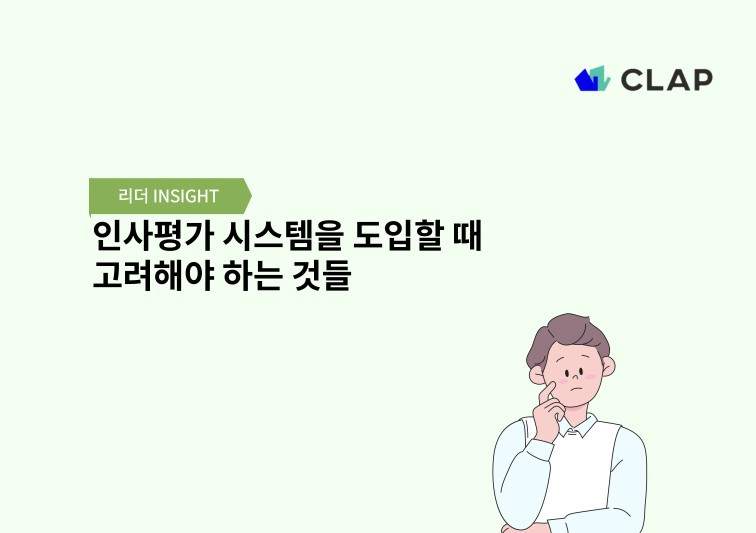 CLAP

리더 INSIGHT

인사평가 시스템을 도입할 때
고려해야 하는 것들